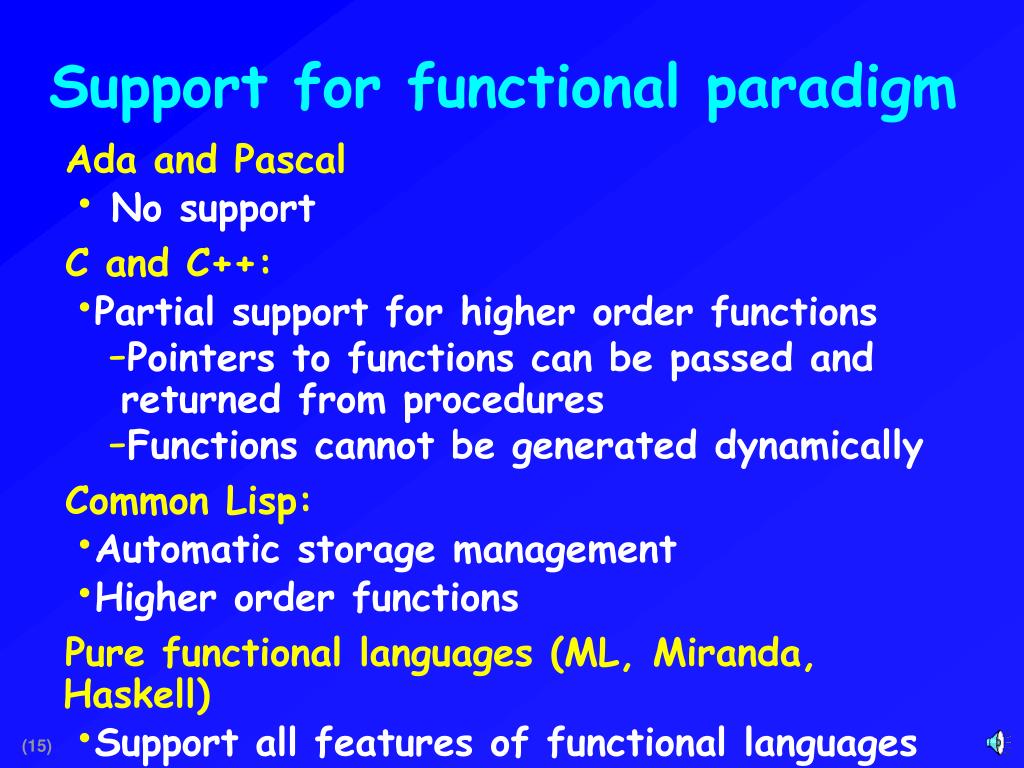 Support for functional paradigm

Ada and Pascal

• No support

C and C++:

•Partial support for higher order functions

–Pointers to functions can be passed and returned from procedures

–Functions cannot be generated dynamically

Common Lisp:

•Automatic storage management

•Higher order functions

Pure functional languages (ML, Miranda, Haskell)

•Support all features of functional languages

(15)